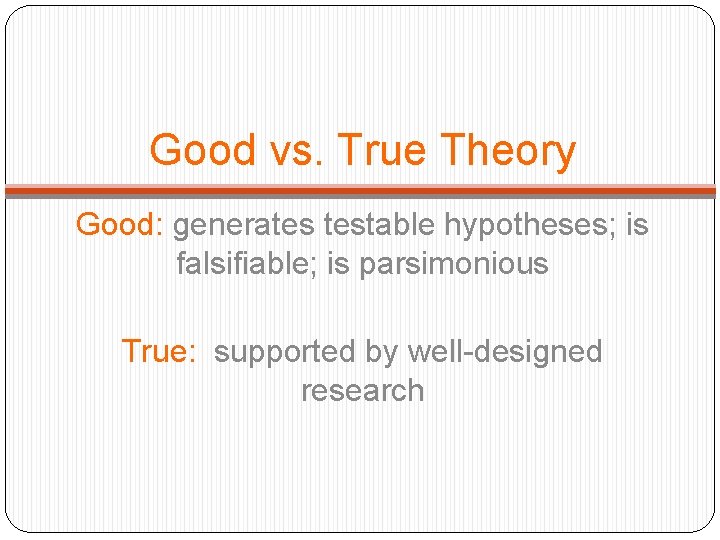 Good vs. True Theory

Good: generates testable hypotheses; is falsifiable; is parsimonious

True: supported by well-designed research